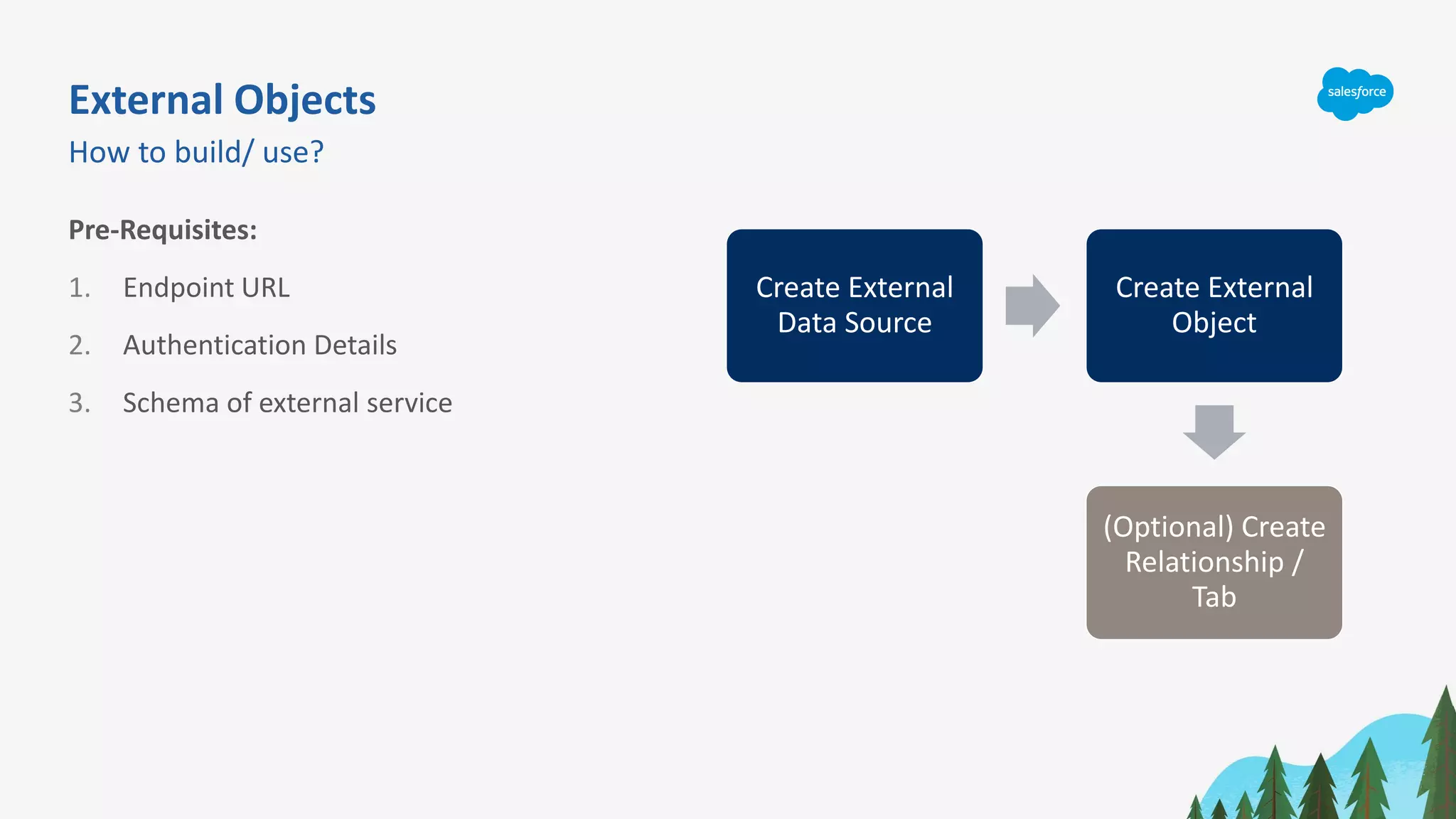 External Objects

How to build/ use?

salesforce

Pre-Requisites:

1. Endpoint URL

2. Authentication Details

3. Schema of external service

Create External Data Source

Create External Object

(Optional) Create Relationship / Tab